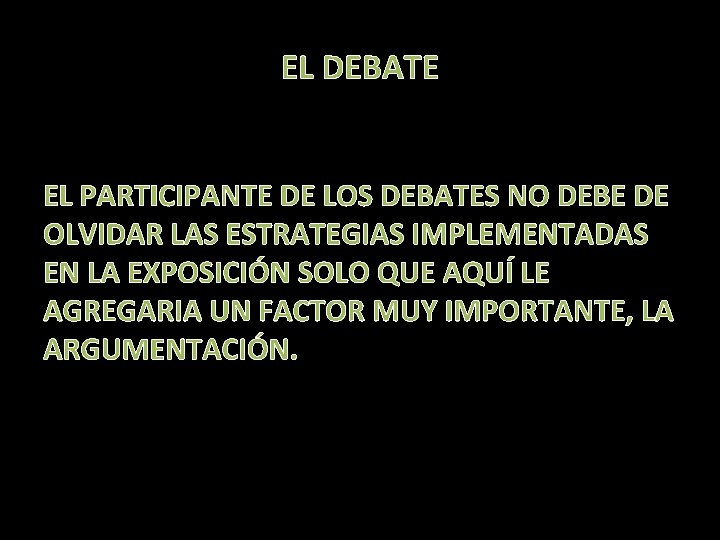 EL DEBATE

EL PARTICIPANTE DE LOS DEBATES NO DEBE DE OLVIDAR LAS ESTRATEGIAS IMPLEMENTADAS EN LA EXPOSICIÓN SOLO QUE AQUÍ LE AGREGARIA UN FACTOR MUY IMPORTANTE, LA ARGUMENTACIÓN.